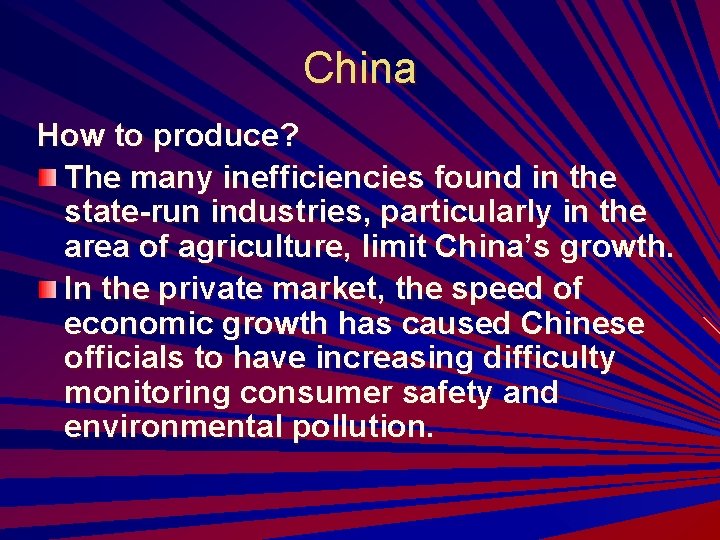 China

How to produce?

The many inefficiencies found in the state-run industries, particularly in the area of agriculture, limit China’s growth.

In the private market, the speed of economic growth has caused Chinese officials to have increasing difficulty monitoring consumer safety and environmental pollution.